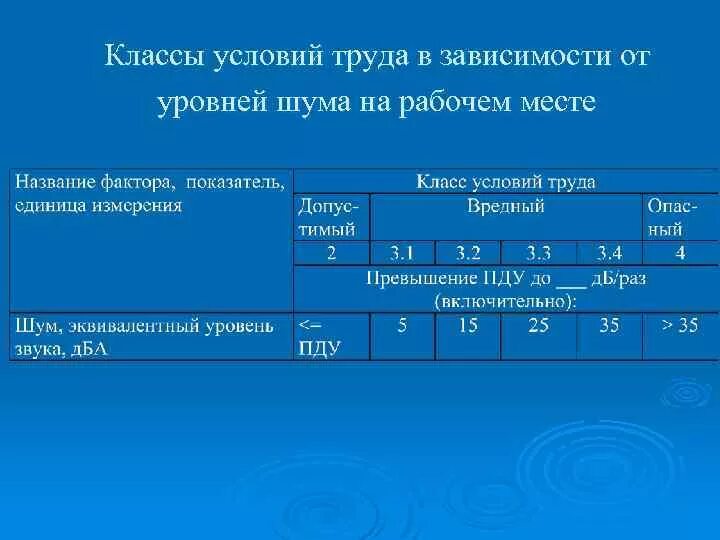 Классы условий труда в зависимости от уровней шума на рабочем месте

| Название фактора, показатель, единица измерения | Класс условий труда | | | | | |
|---|---|---|---|---|---|---|
| | Допустимый | Вредный | | | | Опасный |
| | 2 | 3.1 | 3.2 | 3.3 | 3.4 | 4 |
| | Превышение ПДУ до ___ дБ/раз (включительно): | | | | | |
| Шум, эквивалентный уровень звука, дБА | <= ПДУ | 5 | 15 | 25 | 35 | > 35 |